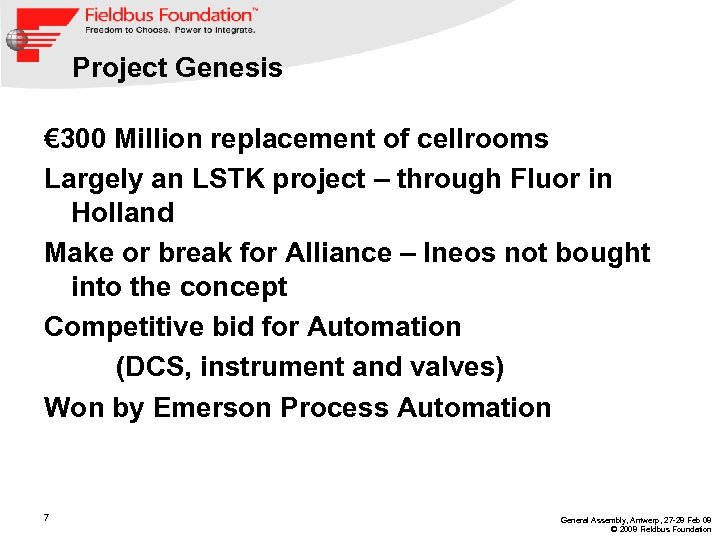 Fieldbus Foundation™
Freedom to Choose. Power to Integrate.

Project Genesis

€300 Million replacement of cellrooms

Largely an LSTK project – through Fluor in Holland

Make or break for Alliance – Ineos not bought into the concept

Competitive bid for Automation

(DCS, instrument and valves)

Won by Emerson Process Automation

7

General Assembly, Antwerp, 27-28 Feb 09
© 2009 Fieldbus Foundation